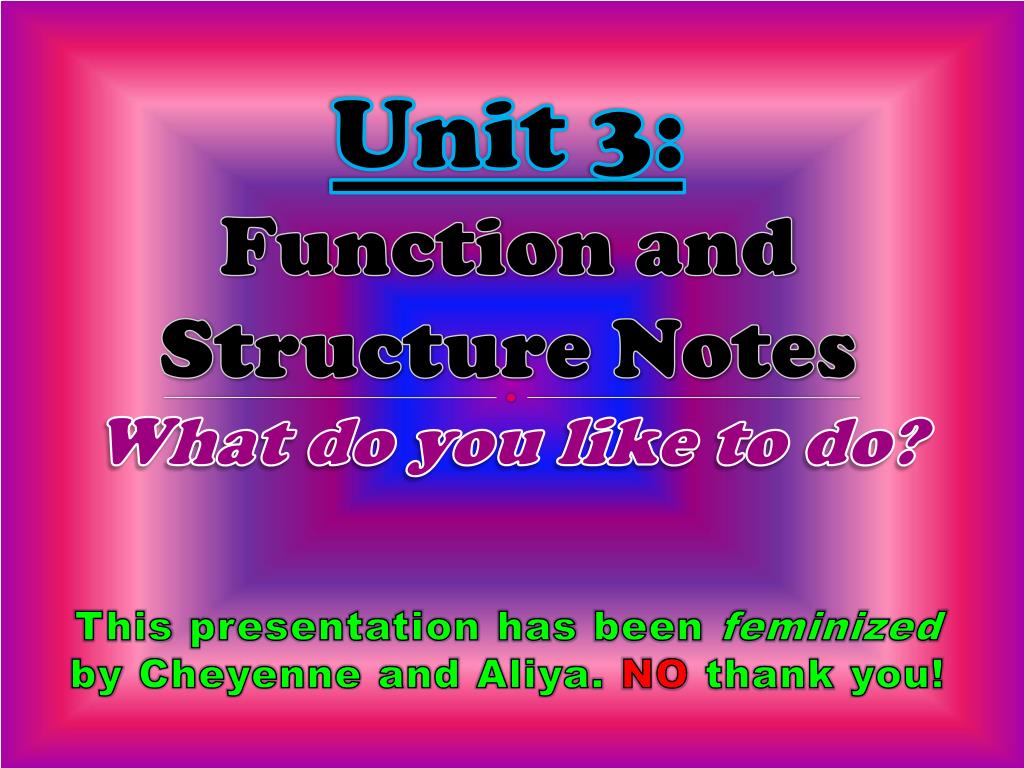 Unit 3:
Function and Structure Notes
What do you like to do?

This presentation has been feminized by Cheyenne and Aliya. NO thank you!